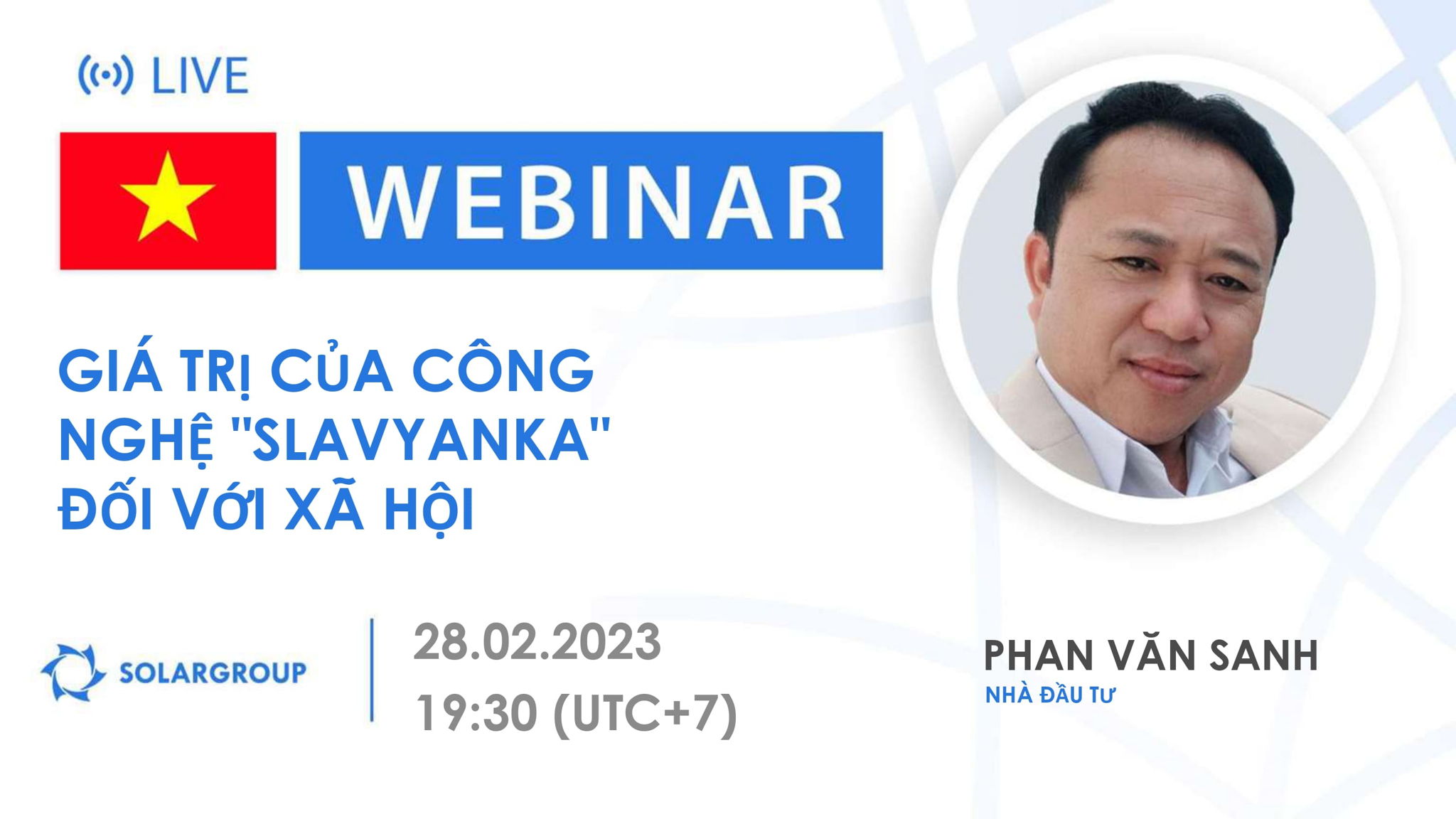 LIVE

WEBINAR

GIÁ TRỊ CỦA CÔNG NGHỆ "SLAVYANKA" ĐỐI VỚI XÃ HỘI

SOLARGROUP

28.02.2023
19:30 (UTC+7)

PHAN VĂN SANH
NHÀ ĐẦU TƯ